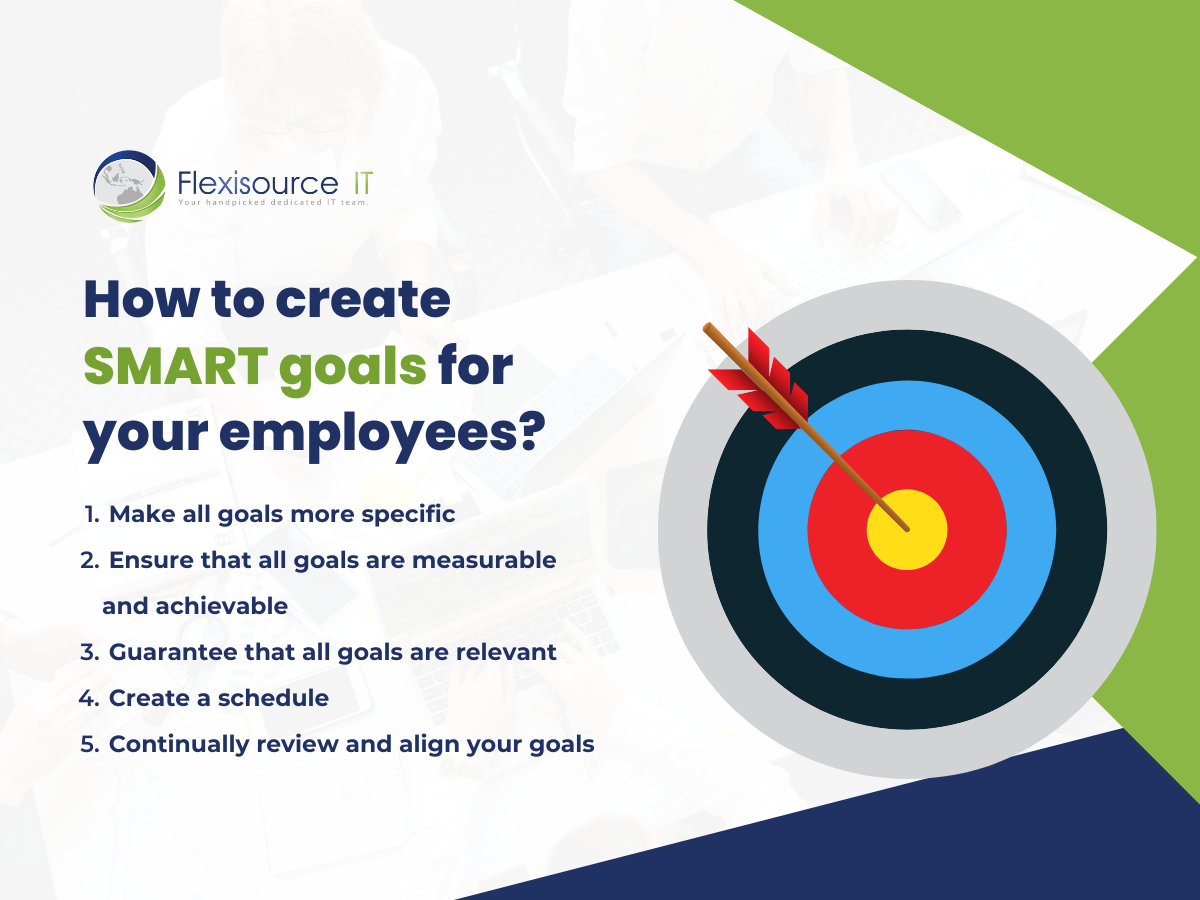 Flexisource IT
Your handpicked dedicated IT team.

How to create SMART goals for your employees?

1. Make all goals more specific
2. Ensure that all goals are measurable and achievable
3. Guarantee that all goals are relevant
4. Create a schedule
5. Continually review and align your goals